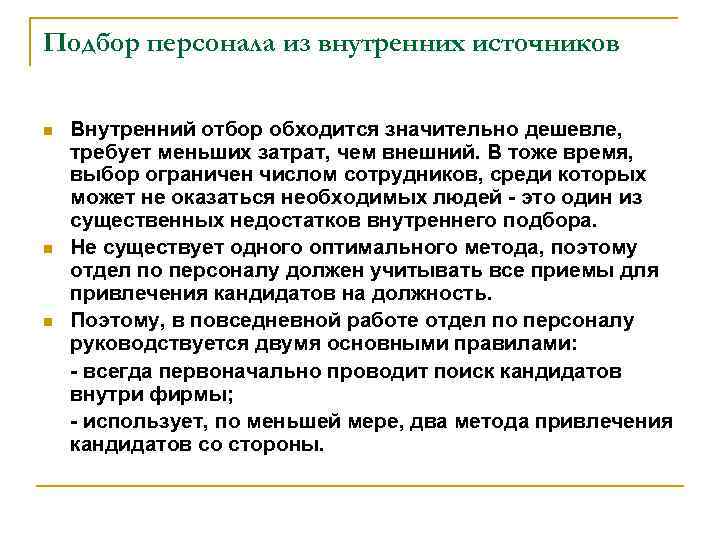 Подбор персонала из внутренних источников

Внутренний отбор обходится значительно дешевле, требует меньших затрат, чем внешний. В тоже время, выбор ограничен числом сотрудников, среди которых может не оказаться необходимых людей - это один из существенных недостатков внутреннего подбора.

Не существует одного оптимального метода, поэтому отдел по персоналу должен учитывать все приемы для привлечения кандидатов на должность.

Поэтому, в повседневной работе отдел по персоналу руководствуется двумя основными правилами:

- всегда первоначально проводит поиск кандидатов внутри фирмы;

- использует, по меньшей мере, два метода привлечения кандидатов со стороны.